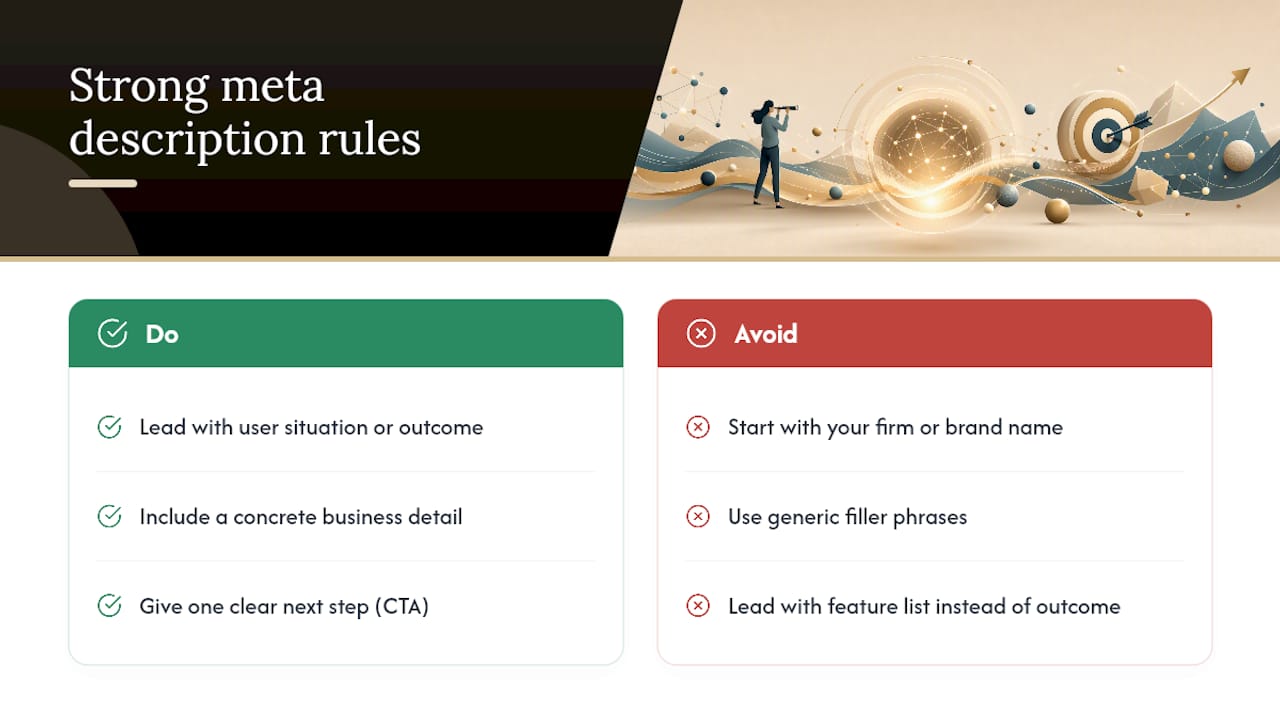 Strong meta description rules

Do

Lead with user situation or outcome

Include a concrete business detail

Give one clear next step (CTA)

Avoid

Start with your firm or brand name

Use generic filler phrases

Lead with feature list instead of outcome